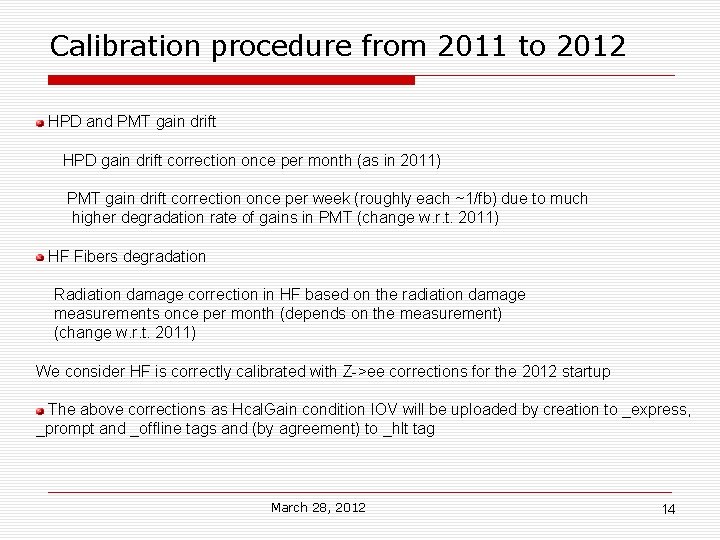 Calibration procedure from 2011 to 2012

HPD and PMT gain drift

HPD gain drift correction once per month (as in 2011)

PMT gain drift correction once per week (roughly each ~1/fb) due to much higher degradation rate of gains in PMT (change w.r.t. 2011)

HF Fibers degradation

Radiation damage correction in HF based on the radiation damage measurements once per month (depends on the measurement) (change w.r.t. 2011)

We consider HF is correctly calibrated with Z->ee corrections for the 2012 startup

The above corrections as HcalGain condition IOV will be uploaded by creation to _express, _prompt and _offline tags and (by agreement) to _hlt tag

March 28, 2012

14